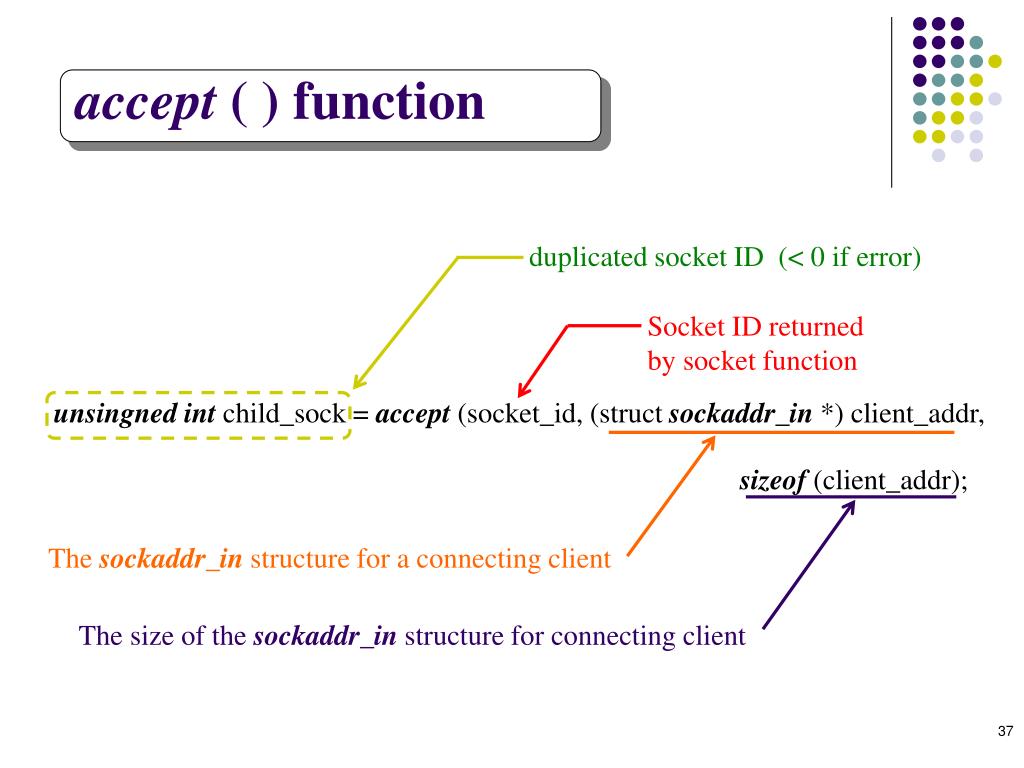 accept ( ) function

duplicated socket ID (< 0 if error)

Socket ID returned by socket function

unsingned int child_sock = accept (socket_id, (struct sockaddr_in *) client_addr,

sizeof (client_addr);

The sockaddr_in structure for a connecting client

The size of the sockaddr_in structure for connecting client

37